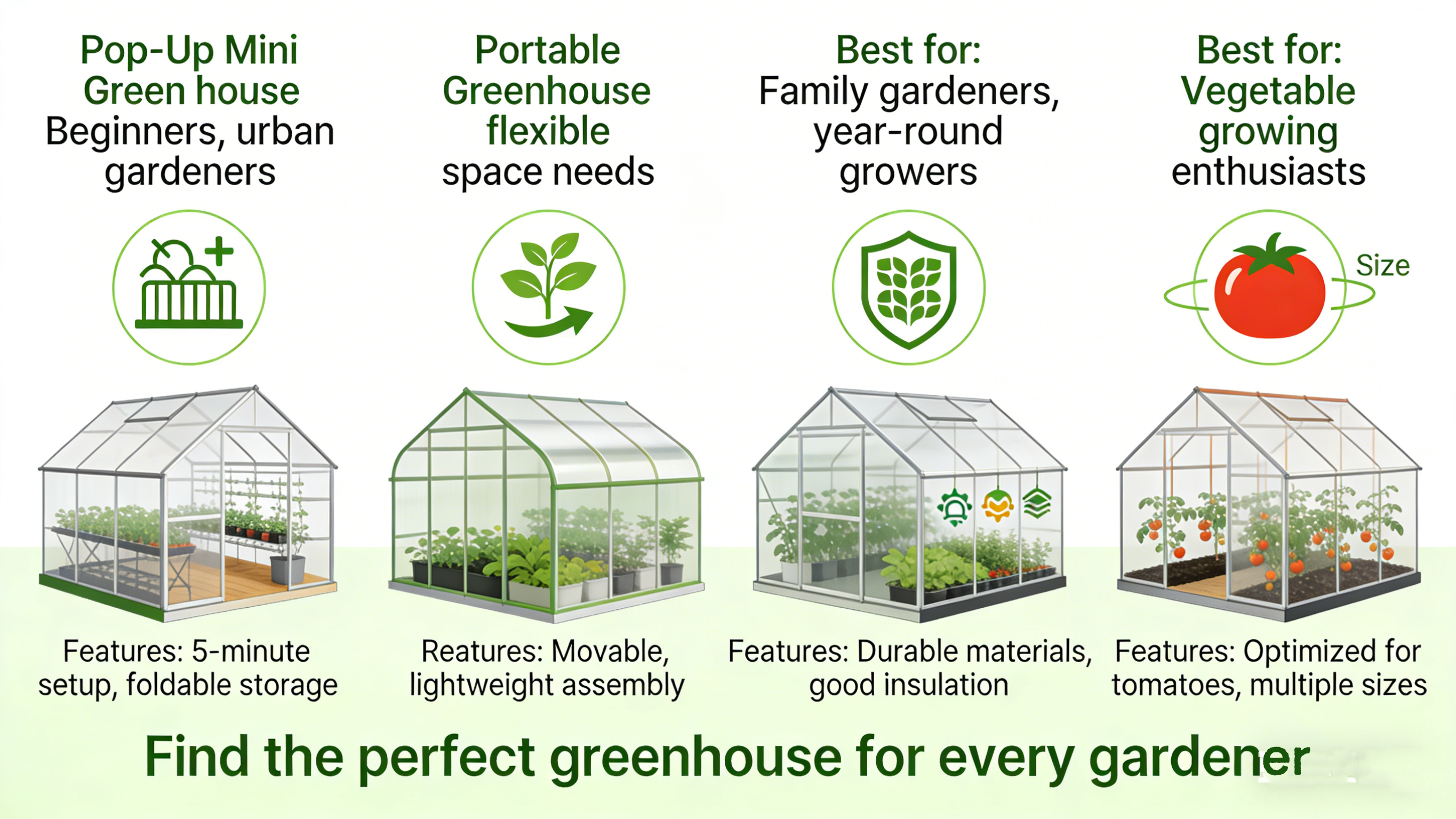 Pop-Up Mini Green house
Beginners, urban gardeners

Features: 5-minute setup, foldable storage

Portable Greenhouse flexible
space needs

Reatures: Movable, lightweight assembly

Best for:
Family gardeners, year-round growers

Features: Durable materials, good insulation

Best for:
Vegetable growing
enthusiasts

Size

Features: Optimized for tomatoes, multiple sizes

Find the perfect greenhouse for every gardener